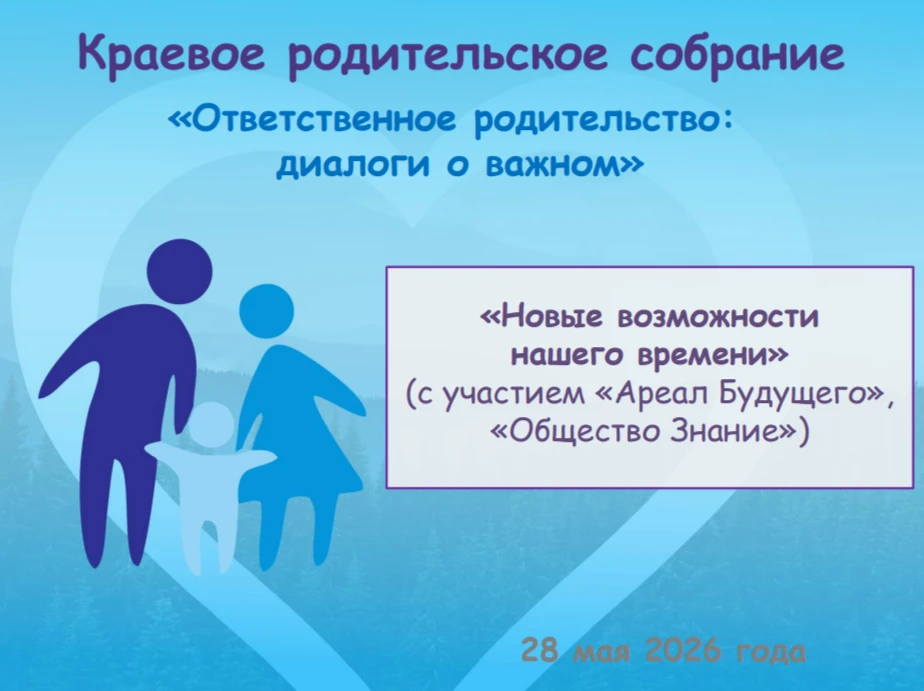 Краевое родительское собрание

«Ответственное родительство: диалоги о важном»

«Новые возможности нашего времени»
(с участием «Ареал Будущего», «Общество Знание»)

28 мая 2026 года